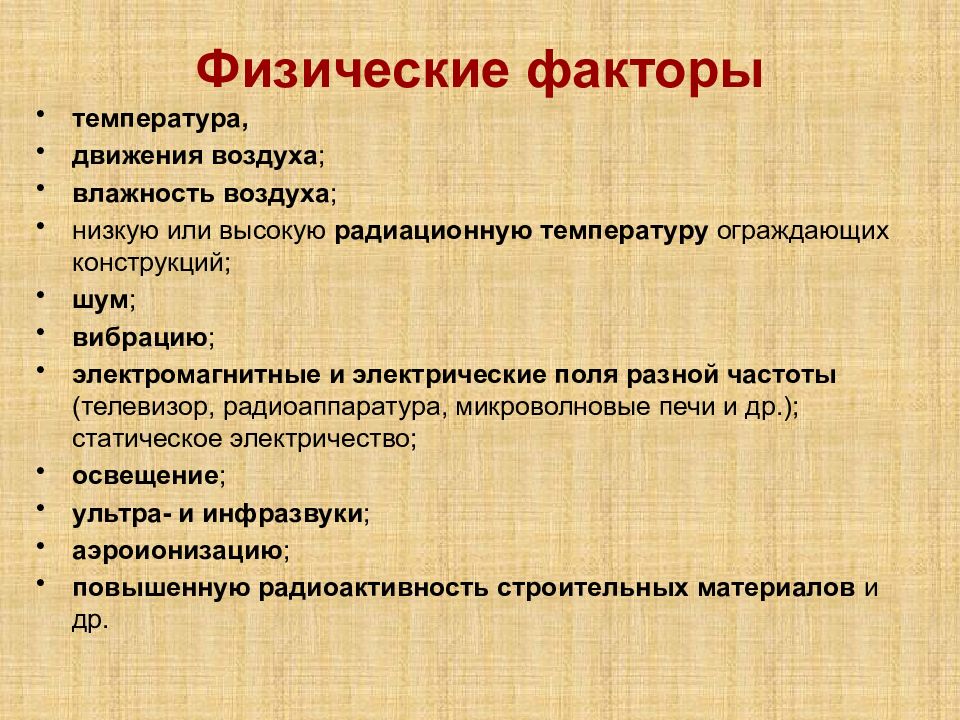 Физические факторы

• температура,
• движения воздуха;
• влажность воздуха;
• низкую или высокую радиационную температуру ограждающих конструкций;
• шум;
• вибрацию;
• электромагнитные и электрические поля разной частоты (телевизор, радиоаппаратура, микроволновые печи и др.); статическое электричество;
• освещение;
• ультра- и инфразвуки;
• аэроионизацию;
• повышенную радиоактивность строительных материалов и др.